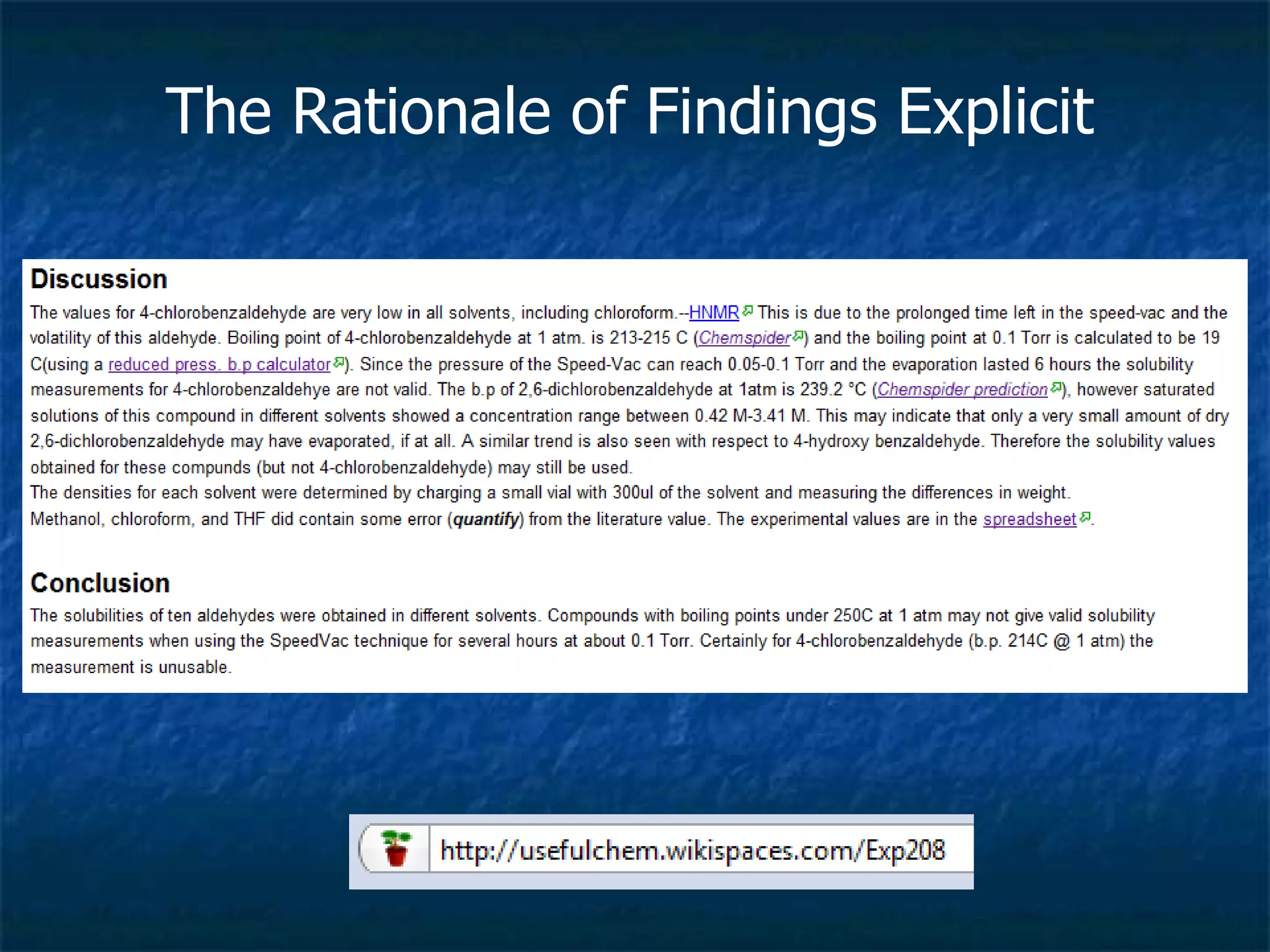 The Rationale of Findings Explicit

Discussion

The values for 4-chlorobenzaldehyde are very low in all solvents, including chloroform.--HNMR This is due to the prolonged time left in the speed-vac and the volatility of this aldehyde. Boiling point of 4-chlorobenzaldehyde at 1 atm. is 213-215 C (Chemspider) and the boiling point at 0.1 Torr is calculated to be 19 C(using a reduced press. b.p calculator). Since the pressure of the Speed-Vac can reach 0.05-0.1 Torr and the evaporation lasted 6 hours the solubility measurements for 4-chlorobenzaldehye are not valid. The b.p of 2,6-dichlorobenzaldehyde at 1atm is 239.2 °C (Chemspider prediction), however saturated solutions of this compound in different solvents showed a concentration range between 0.42 M-3.41 M. This may indicate that only a very small amount of dry 2,6-dichlorobenzaldehyde may have evaporated, if at all. A similar trend is also seen with respect to 4-hydroxy benzaldehyde. Therefore the solubility values obtained for these compunds (but not 4-chlorobenzaldehyde) may still be used.
The densities for each solvent were determined by charging a small vial with 300ul of the solvent and measuring the differences in weight. Methanol, chloroform, and THF did contain some error (quantify) from the literature value. The experimental values are in the spreadsheet.

Conclusion

The solubilities of ten aldehydes were obtained in different solvents. Compounds with boiling points under 250C at 1 atm may not give valid solubility measurements when using the SpeedVac technique for several hours at about 0.1 Torr. Certainly for 4-chlorobenzaldehyde (b.p. 214C @ 1 atm) the measurement is unusable.

http://usefulchem.wikispaces.com/Exp208